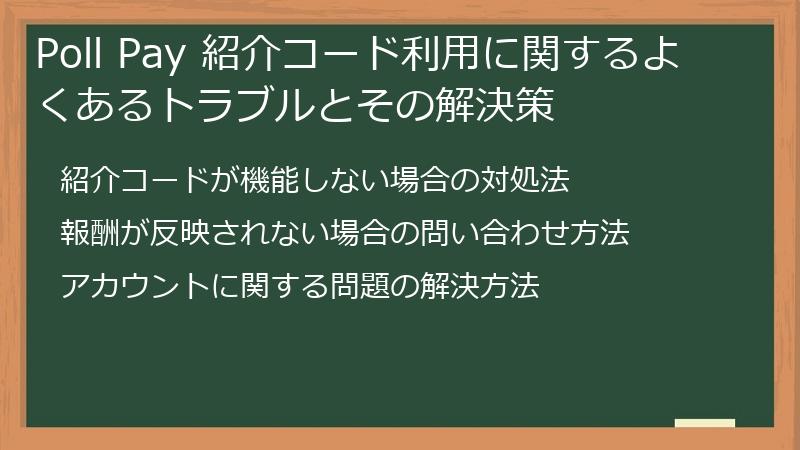 Poll Pay 紹介コード利用に関するよくあるトラブルとその解決策

紹介コードが機能しない場合の対処法

報酬が反映されない場合の問い合わせ方法

アカウントに関する問題の解決方法